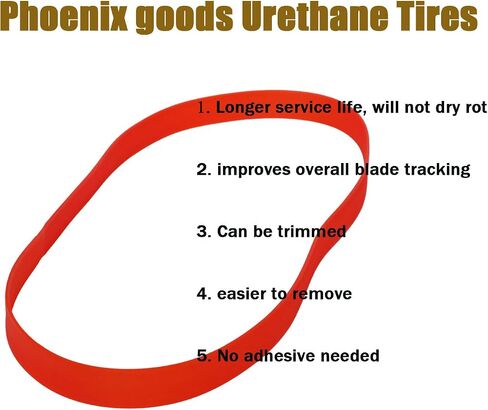 Phoenix goods Urethane Tires

1. Longer service life, will not dry rot

2. improves overall blade tracking

3. Can be trimmed

4. easier to remove

5. No adhesive needed